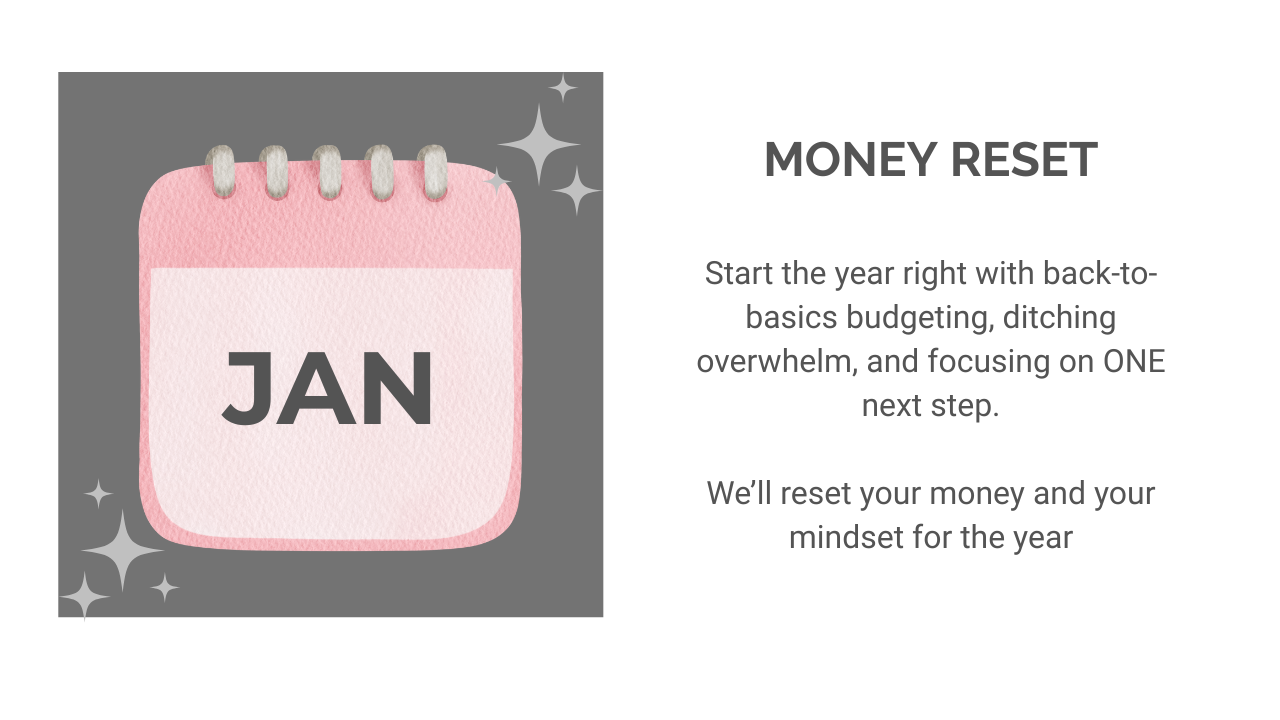 JAN

MONEY RESET

Start the year right with back-to-basics budgeting, ditching overwhelm, and focusing on ONE next step.

We'll reset your money and your mindset for the year